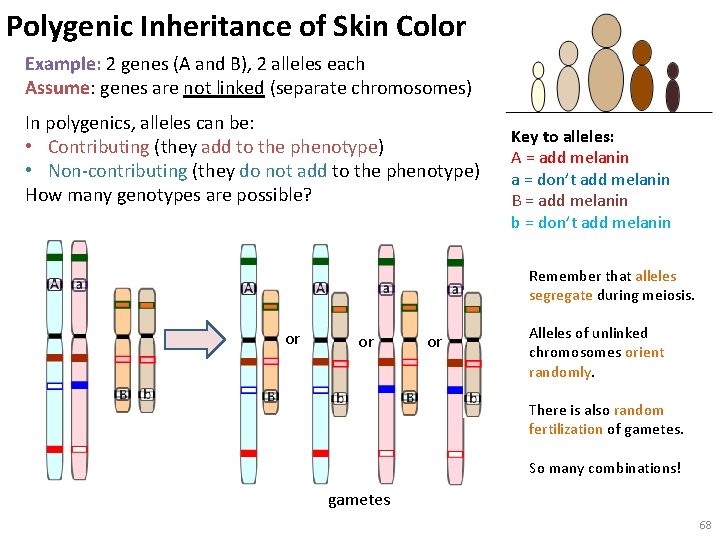 Polygenic Inheritance of Skin Color

Example: 2 genes (A and B), 2 alleles each
Assume: genes are not linked (separate chromosomes)

In polygenics, alleles can be:
• Contributing (they add to the phenotype)
• Non-contributing (they do not add to the phenotype)
How many genotypes are possible?

Key to alleles:
A = add melanin
a = don't add melanin
B = add melanin
b = don't add melanin

A a B b

A B or A b or a B or a b

gametes

Remember that alleles segregate during meiosis.

Alleles of unlinked chromosomes orient randomly.

There is also random fertilization of gametes.

So many combinations!

68